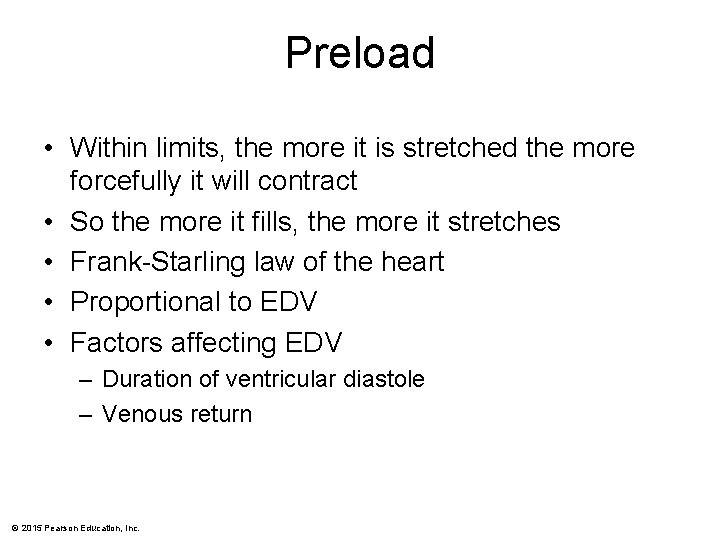 Preload

• Within limits, the more it is stretched the more forcefully it will contract
• So the more it fills, the more it stretches
• Frank-Starling law of the heart
• Proportional to EDV
• Factors affecting EDV
– Duration of ventricular diastole
– Venous return

© 2015 Pearson Education, Inc.